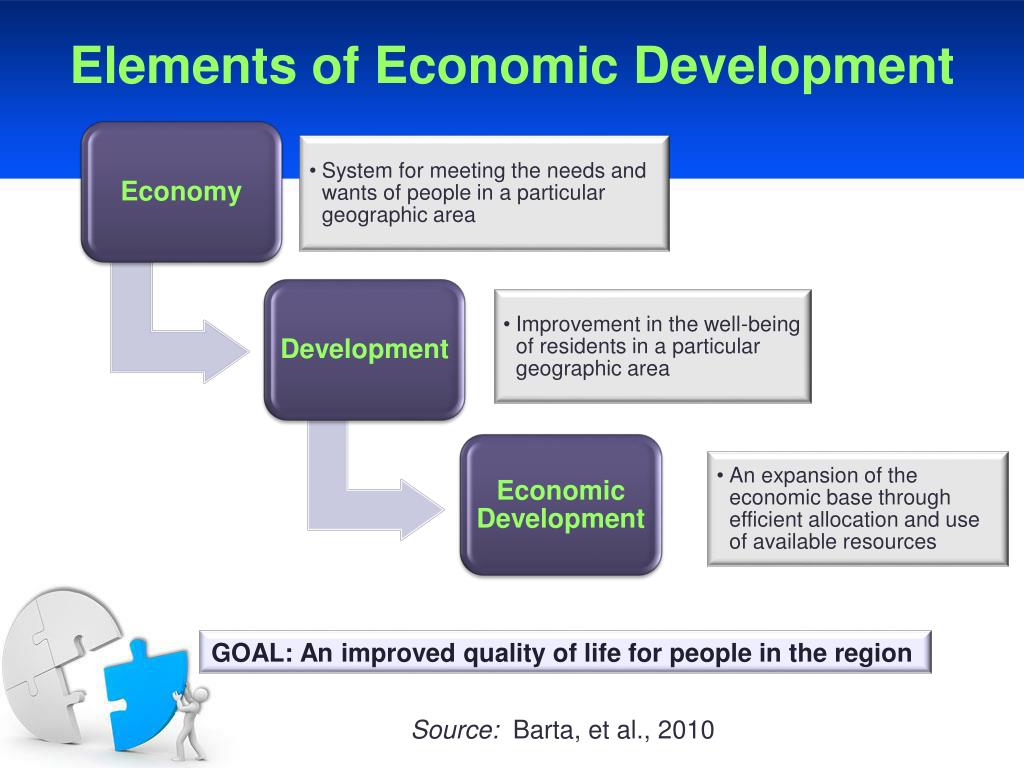 Elements of Economic Development

Economy

• System for meeting the needs and wants of people in a particular geographic area

Development

• Improvement in the well-being of residents in a particular geographic area

Economic Development

• An expansion of the economic base through efficient allocation and use of available resources

GOAL: An improved quality of life for people in the region

Source: Barta, et al., 2010